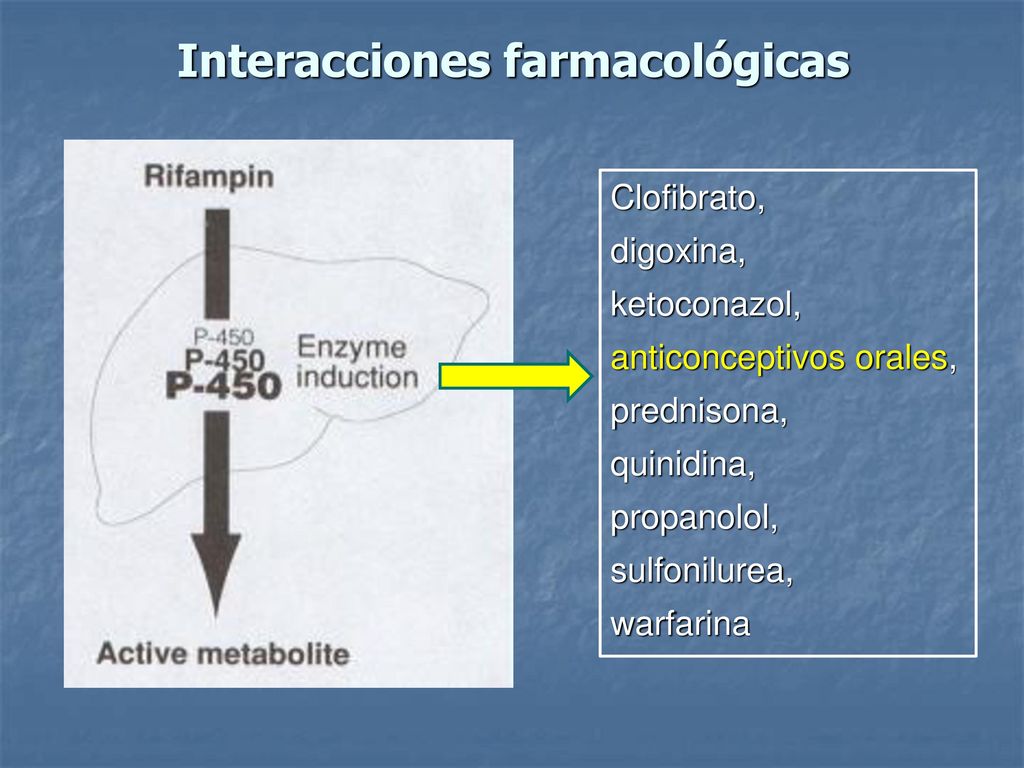 Interacciones farmacológicas

Rifampin

P-450
P-450
P-450

Enzyme induction

Active metabolite

Clofibrato,
digoxina,
ketoconazol,
anticonceptivos orales,
prednisona,
quinidina,
propanolol,
sulfonilurea,
warfarina